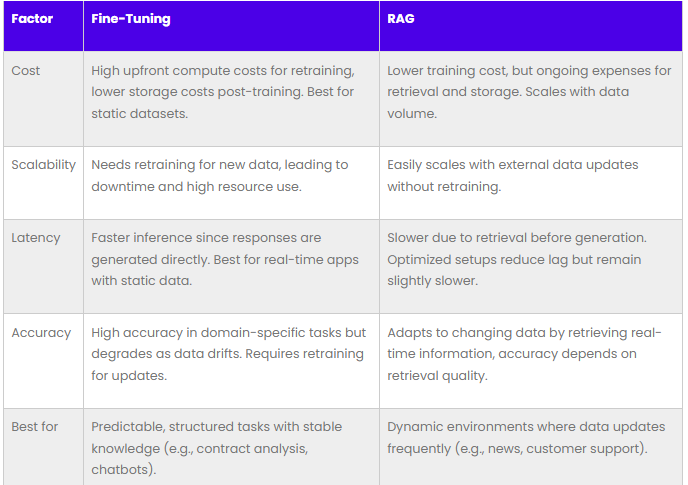 | Factor | Fine-Tuning | RAG |
|---|---|---|
| Cost | High upfront compute costs for retraining, lower storage costs post-training. Best for static datasets. | Lower training cost, but ongoing expenses for retrieval and storage. Scales with data volume. |
| Scalability | Needs retraining for new data, leading to downtime and high resource use. | Easily scales with external data updates without retraining. |
| Latency | Faster inference since responses are generated directly. Best for real-time apps with static data. | Slower due to retrieval before generation. Optimized setups reduce lag but remain slightly slower. |
| Accuracy | High accuracy in domain-specific tasks but degrades as data drifts. Requires retraining for updates. | Adapts to changing data by retrieving real-time information, accuracy depends on retrieval quality. |
| Best for | Predictable, structured tasks with stable knowledge (e.g., contract analysis, chatbots). | Dynamic environments where data updates frequently (e.g., news, customer support). |